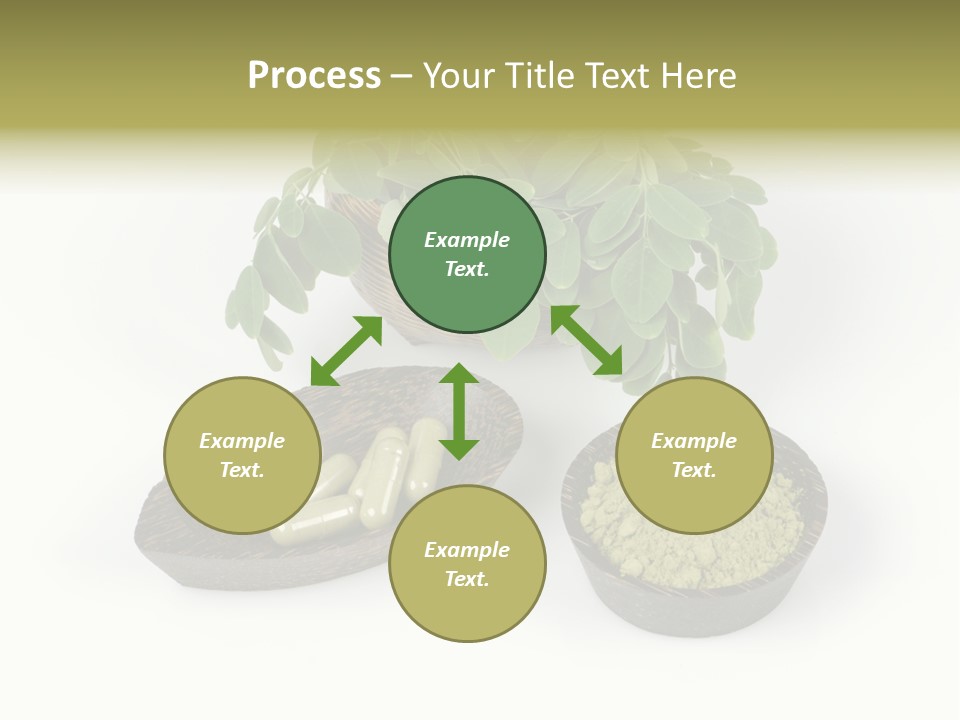 Process – Your Title Text Here

Example Text.

Example Text.

Example Text.

Example Text.